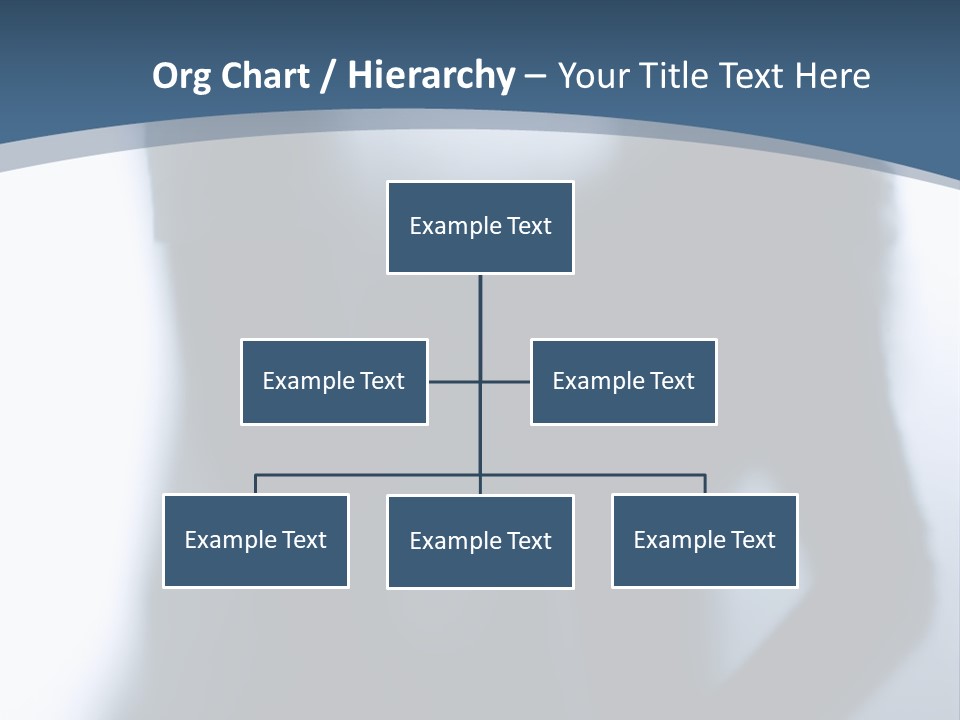 Org Chart / Hierarchy – Your Title Text Here

Example Text

Example Text

Example Text

Example Text

Example Text

Example Text